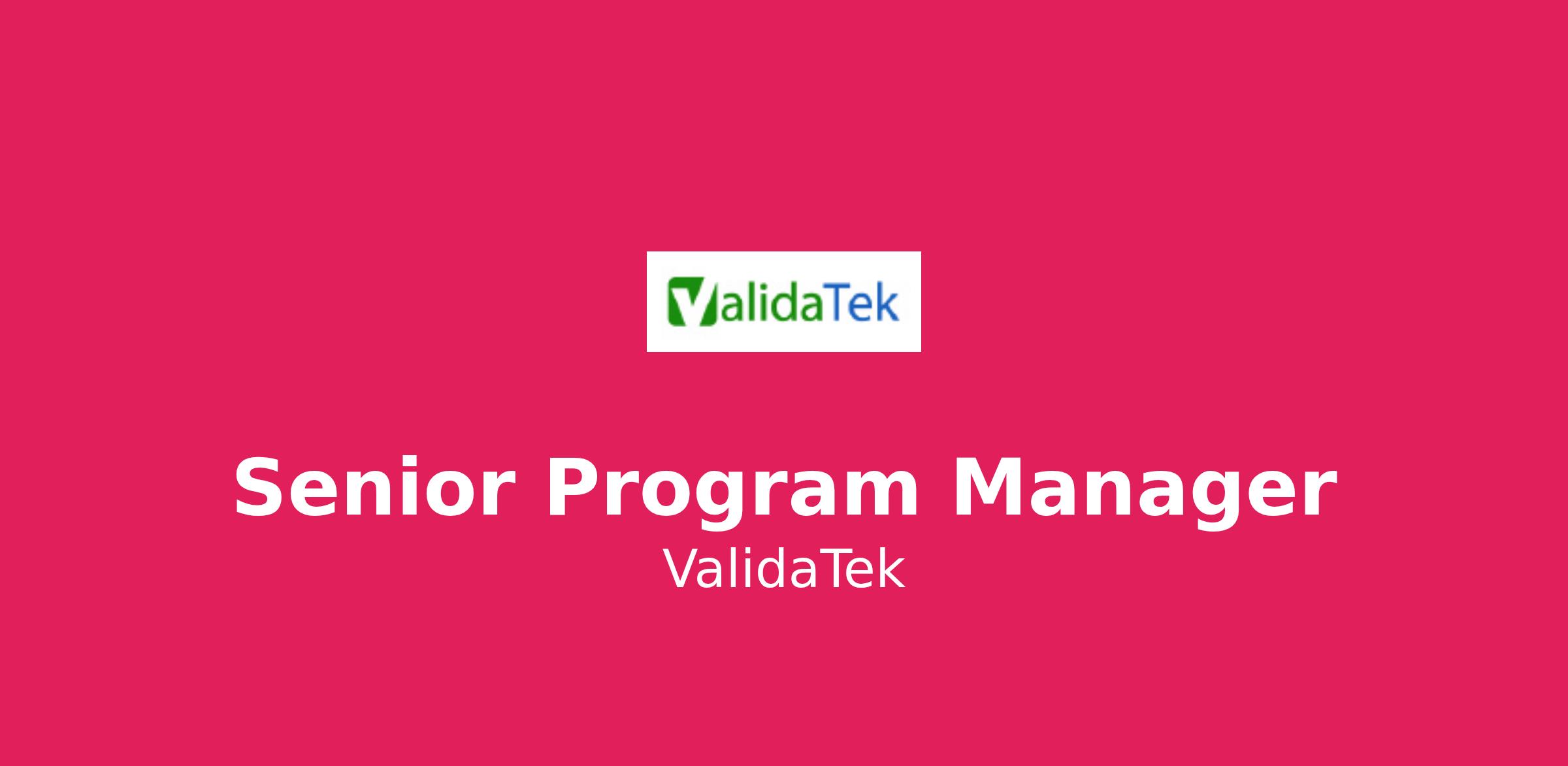 ValidaTek

Senior Program Manager

ValidaTek